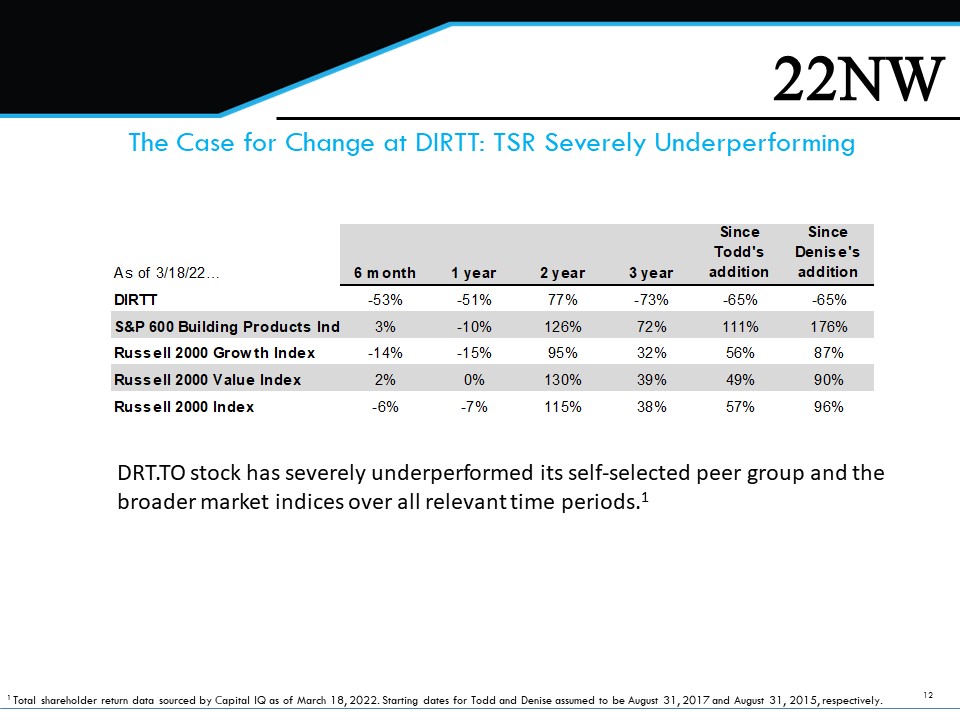 22NW

The Case for Change at DIRTT: TSR Severely Underperforming

| As of 3/18/22... | 6 month | 1 year | 2 year | 3 year | Since Todd's addition | Since Denise's addition |
|---|---|---|---|---|---|---|
| DIRTT | -53% | -51% | 77% | -73% | -65% | -65% |
| S&P 600 Building Products Ind | 3% | -10% | 126% | 72% | 111% | 176% |
| Russell 2000 Growth Index | -14% | -15% | 95% | 32% | 56% | 87% |
| Russell 2000 Value Index | 2% | 0% | 130% | 39% | 49% | 90% |
| Russell 2000 Index | -6% | -7% | 115% | 38% | 57% | 96% |

DRT.TO stock has severely underperformed its self-selected peer group and the broader market indices over all relevant time periods.$^1$

$^1$ Total shareholder return data sourced by Capital IQ as of March 18, 2022. Starting dates for Todd and Denise assumed to be August 31, 2017 and August 31, 2015, respectively.

12